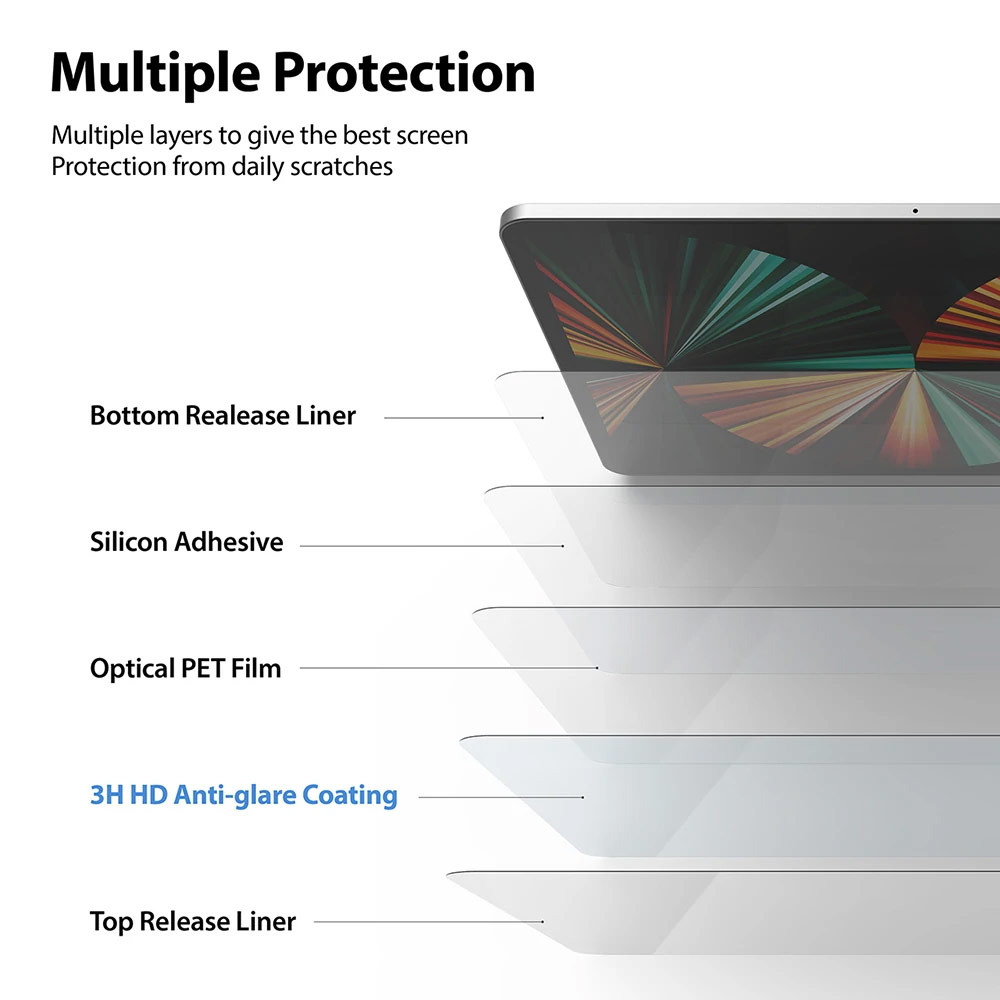 Multiple Protection

Multiple layers to give the best screen Protection from daily scratches

Bottom Realease Liner

Silicon Adhesive

Optical PET Film

3H HD Anti-glare Coating

Top Release Liner